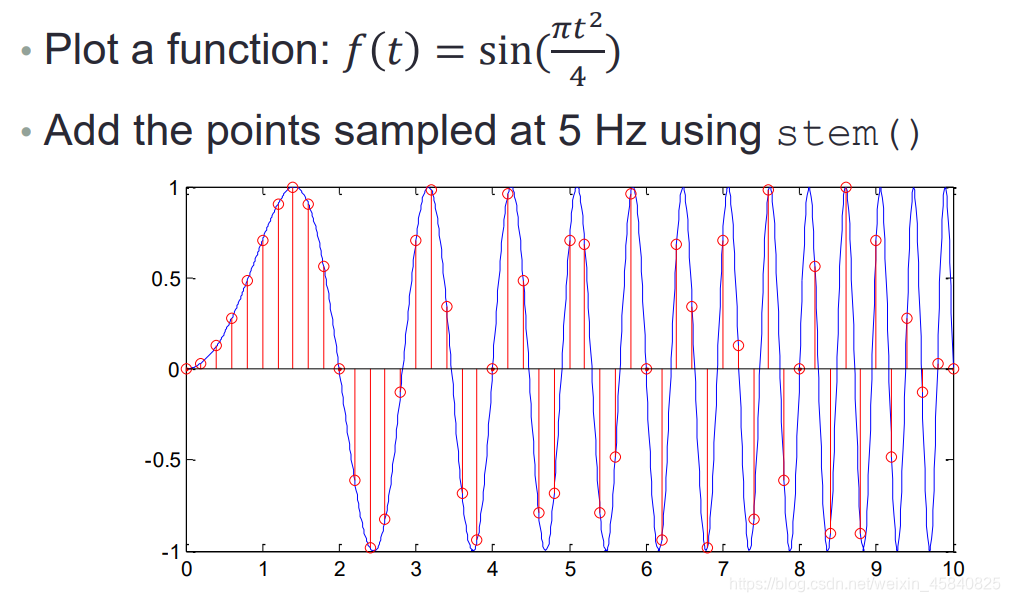 • Plot a function: $f(t) = \sin(\frac{\pi t^2}{4})$

• Add the points sampled at 5 Hz using stem()

1
0.5
0
-0.5
-1
0 1 2 3 4 5 6 7 8 9 10

https://blog.csdn.net/weixin_45840825